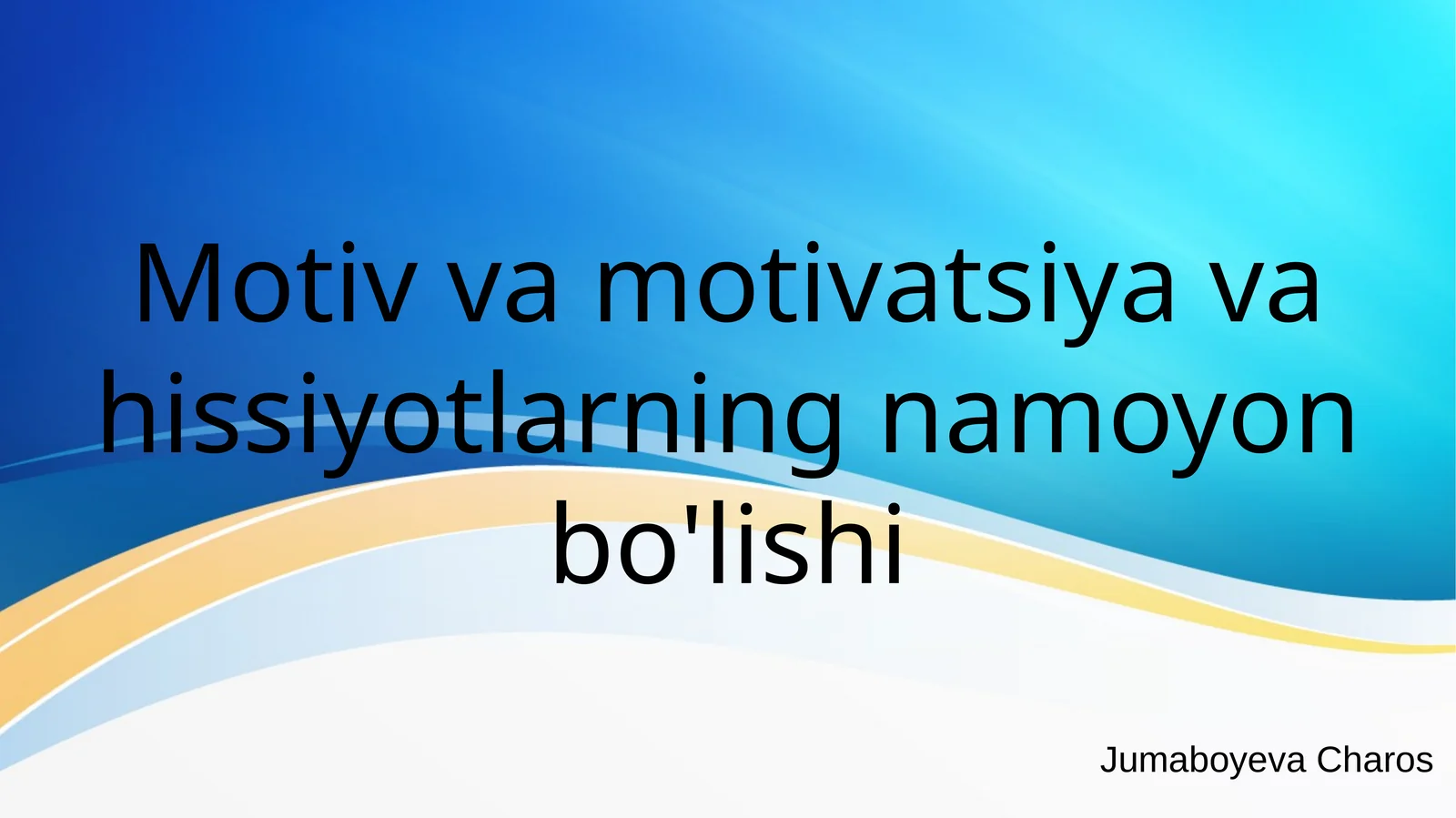 Motiv va motivatsiya va hissiyotlarning namoyon bo'lishi

Jumaboyeva Charos